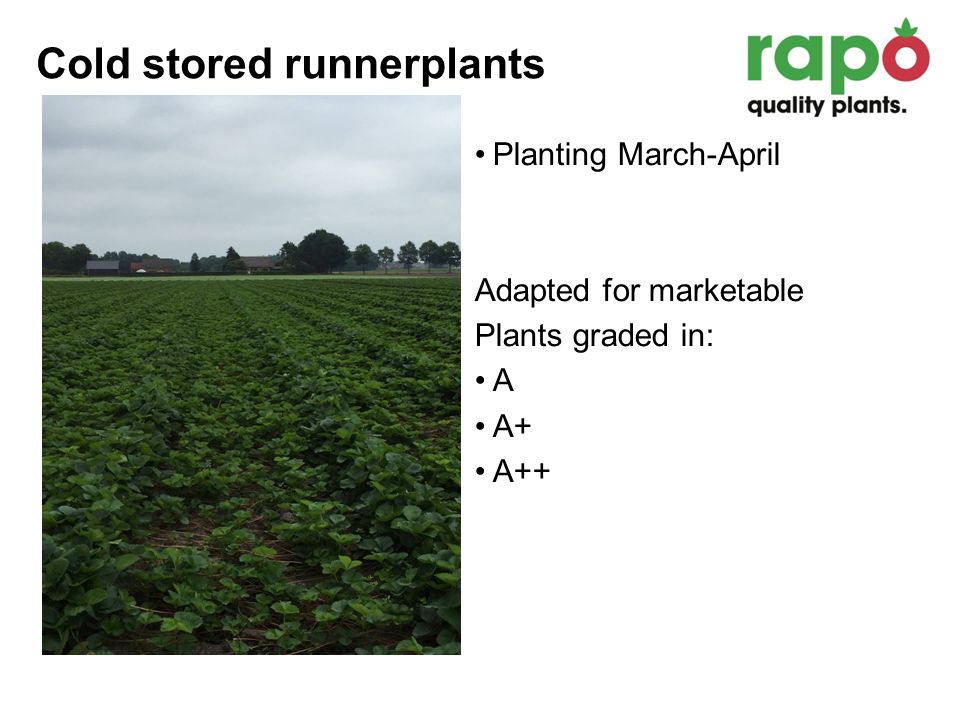 Cold stored runnerplants

rapo
quality plants.

• Planting March-April

Adapted for marketable
Plants graded in:
• A
• A+
• A++